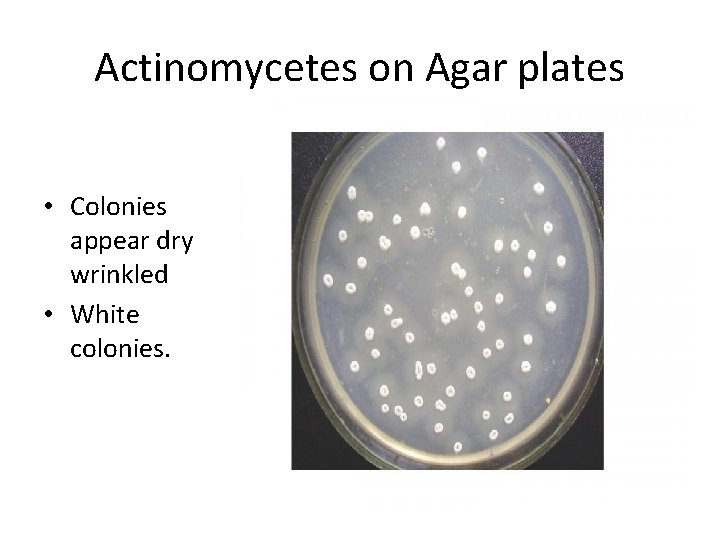 Actinomycetes on Agar plates

• Colonies appear dry wrinkled
• White colonies.